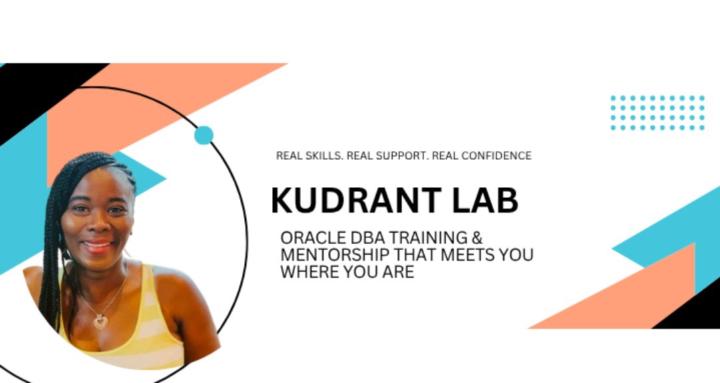 REAL SKILLS. REAL SUPPORT. REAL CONFIDENCE

KUDRANT LAB

ORACLE DBA TRAINING & MENTORSHIP THAT MEETS YOU WHERE YOU ARE